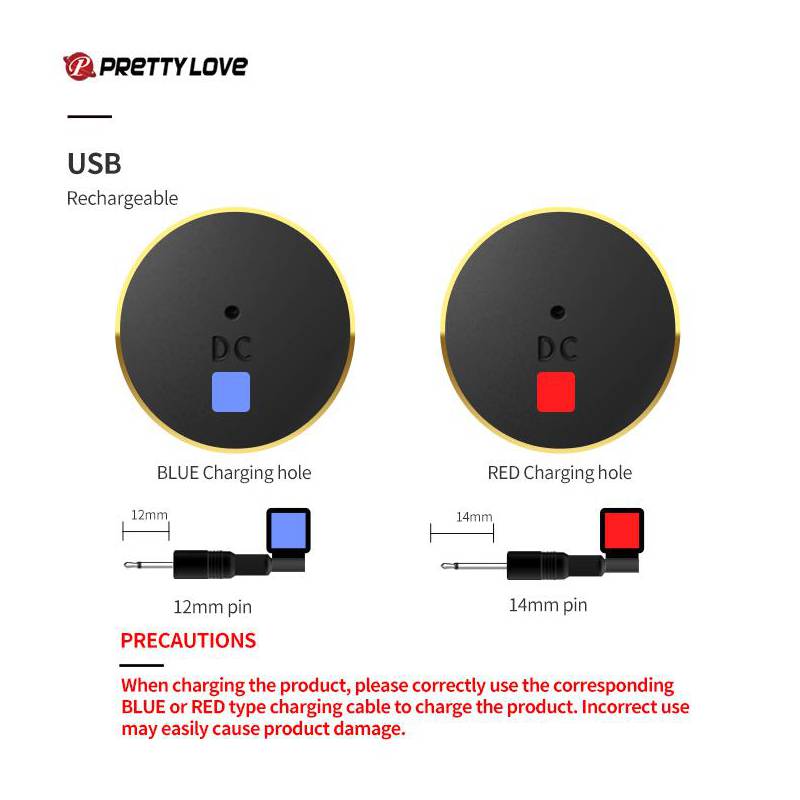 PRETTY LOVE

USB

Rechargeable

DC

DC

BLUE Charging hole

RED Charging hole

12mm

14mm

12mm pin

14mm pin

PRECAUTIONS

When charging the product, please correctly use the corresponding BLUE or RED type charging cable to charge the product. Incorrect use may easily cause product damage.